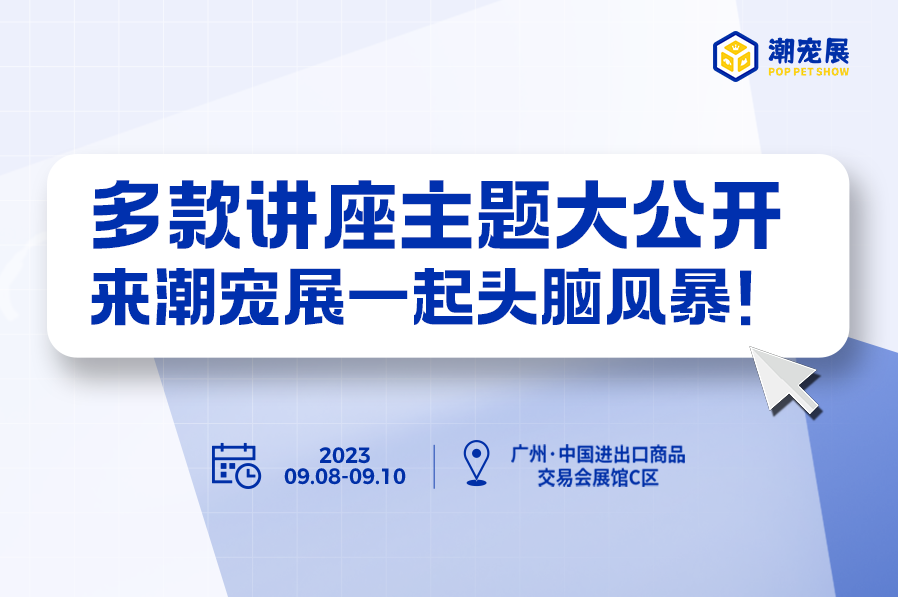 潮宠展
POP PET SHOW

多款讲座主题大公开
来潮宠展一起头脑风暴！

2023
09.08-09.10

广州·中国进出口商品交易会展馆C区